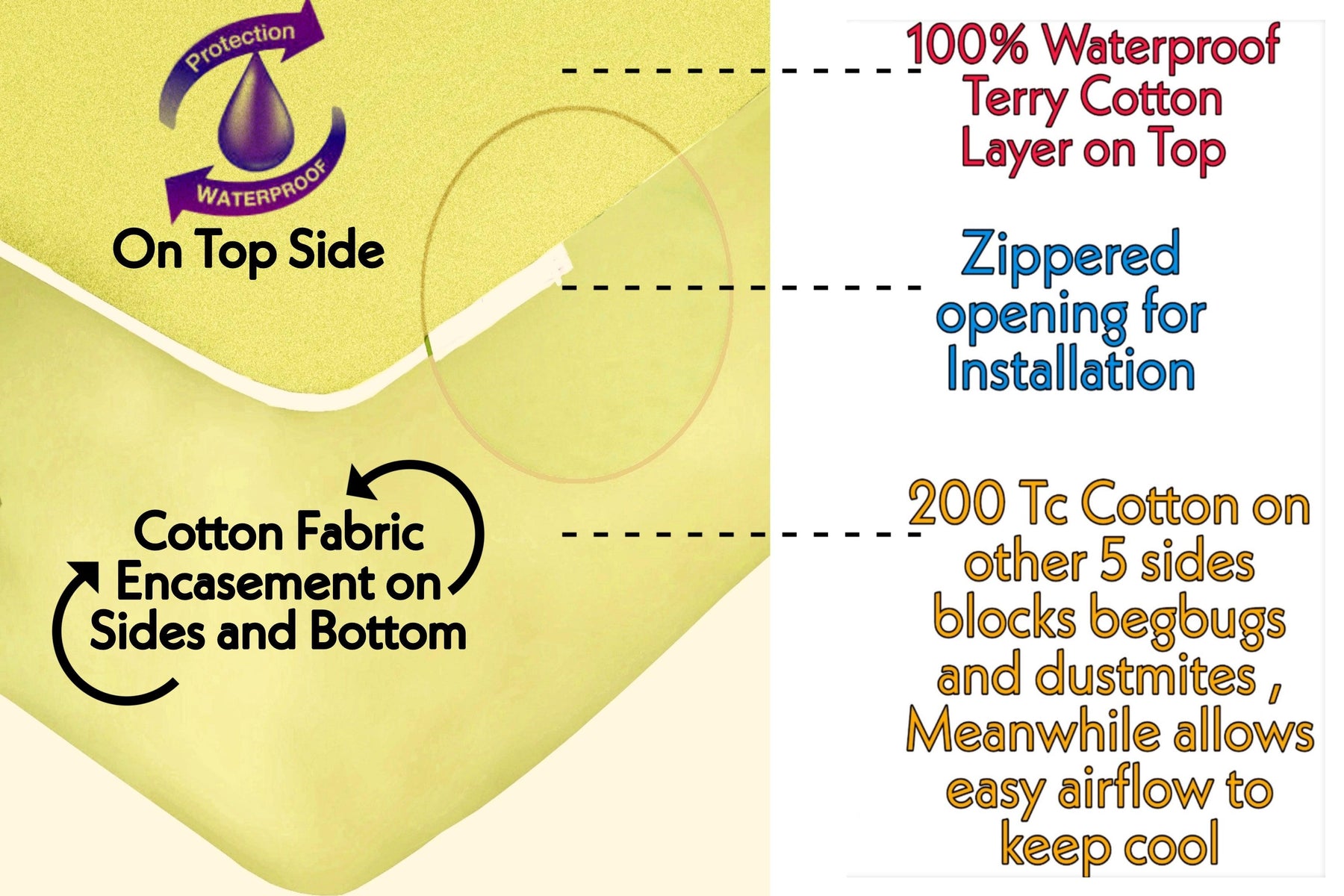 Protection
WATERPROOF
On Top Side

Cotton Fabric Encasement on Sides and Bottom

100% Waterproof Terry Cotton Layer on Top

Zippered opening for Installation

200 Tc Cotton on other 5 sides blocks begbugs and dustmites , Meanwhile allows easy airflow to keep cool